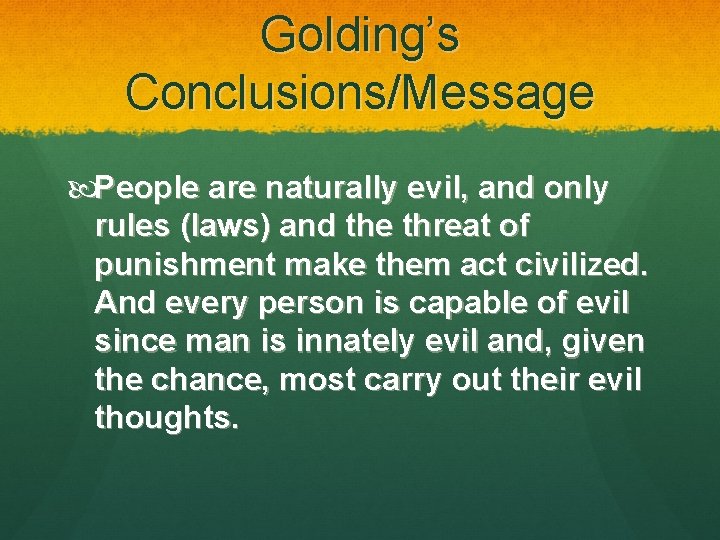 Golding's Conclusions/Message

People are naturally evil, and only rules (laws) and the threat of punishment make them act civilized. And every person is capable of evil since man is innately evil and, given the chance, most carry out their evil thoughts.